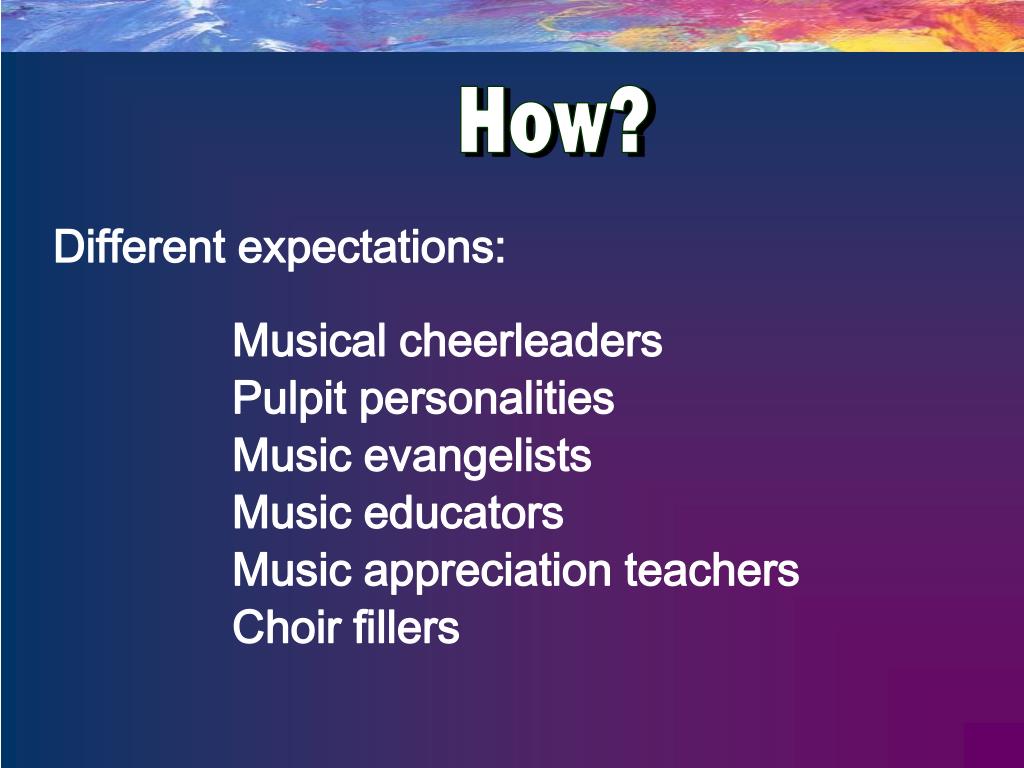 How?

Different expectations:

Musical cheerleaders
Pulpit personalities
Music evangelists
Music educators
Music appreciation teachers
Choir fillers